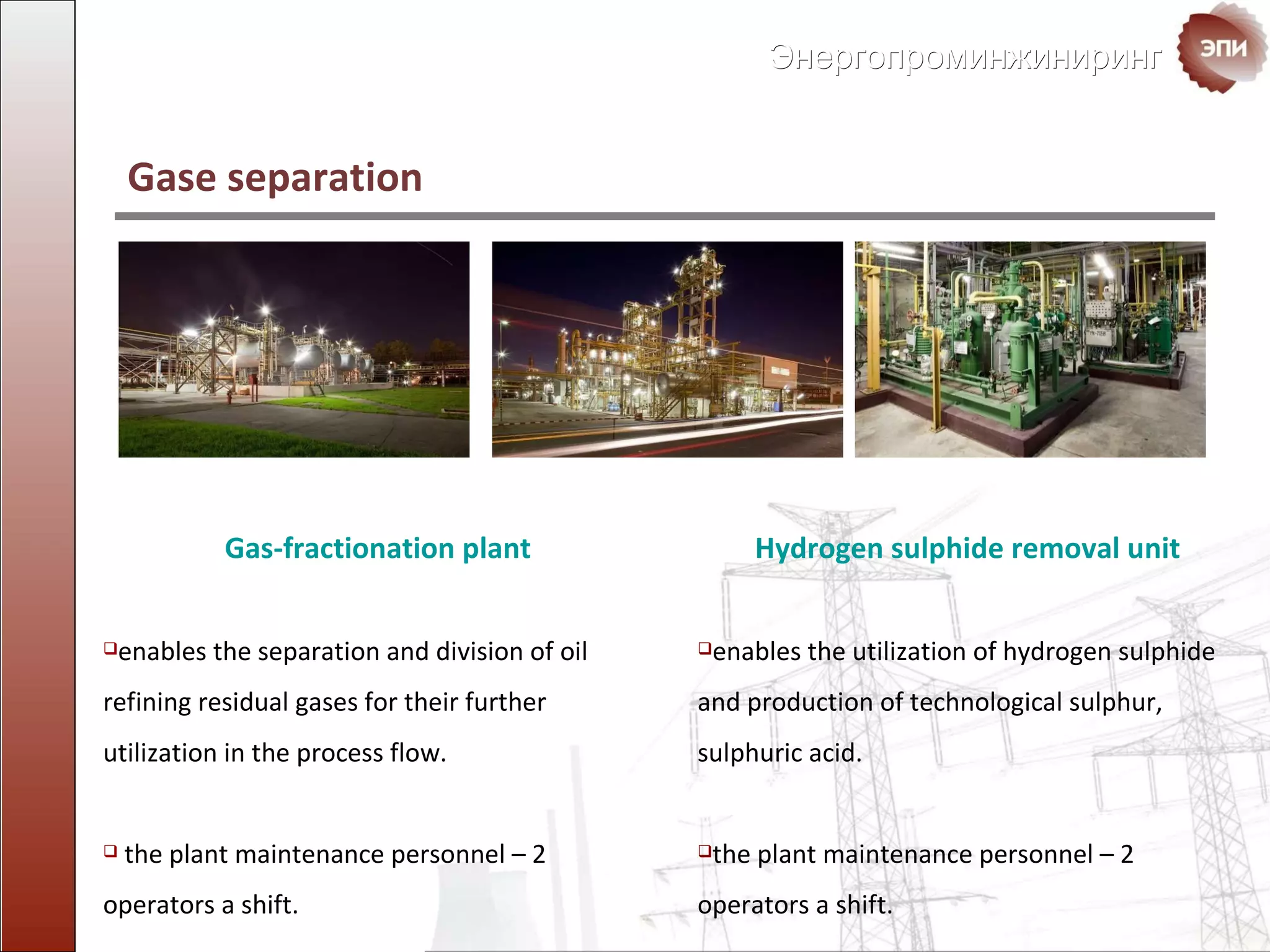 Энергопроминжиниринг ЭПИ

Gase separation

Gas-fractionation plant

❑enables the separation and division of oil refining residual gases for their further utilization in the process flow.

❑ the plant maintenance personnel – 2 operators a shift.

Hydrogen sulphide removal unit

❑enables the utilization of hydrogen sulphide and production of technological sulphur, sulphuric acid.

❑the plant maintenance personnel – 2 operators a shift.